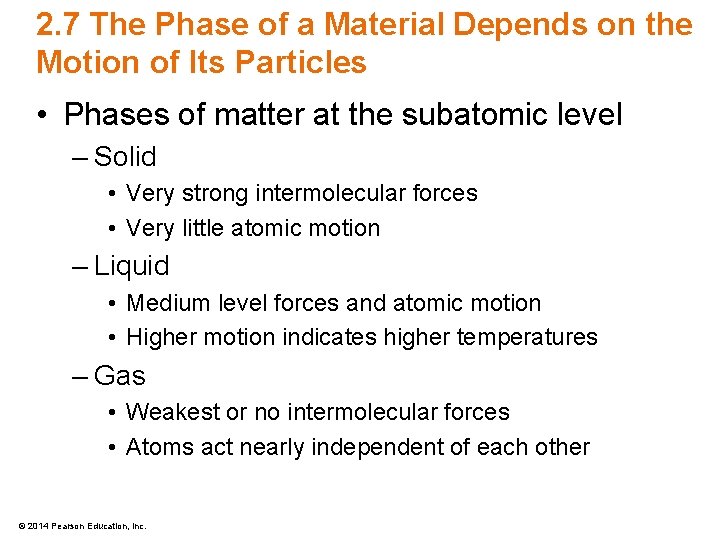 2.7 The Phase of a Material Depends on the Motion of Its Particles

• Phases of matter at the subatomic level
– Solid
• Very strong intermolecular forces
• Very little atomic motion
– Liquid
• Medium level forces and atomic motion
• Higher motion indicates higher temperatures
– Gas
• Weakest or no intermolecular forces
• Atoms act nearly independent of each other

© 2014 Pearson Education, Inc.